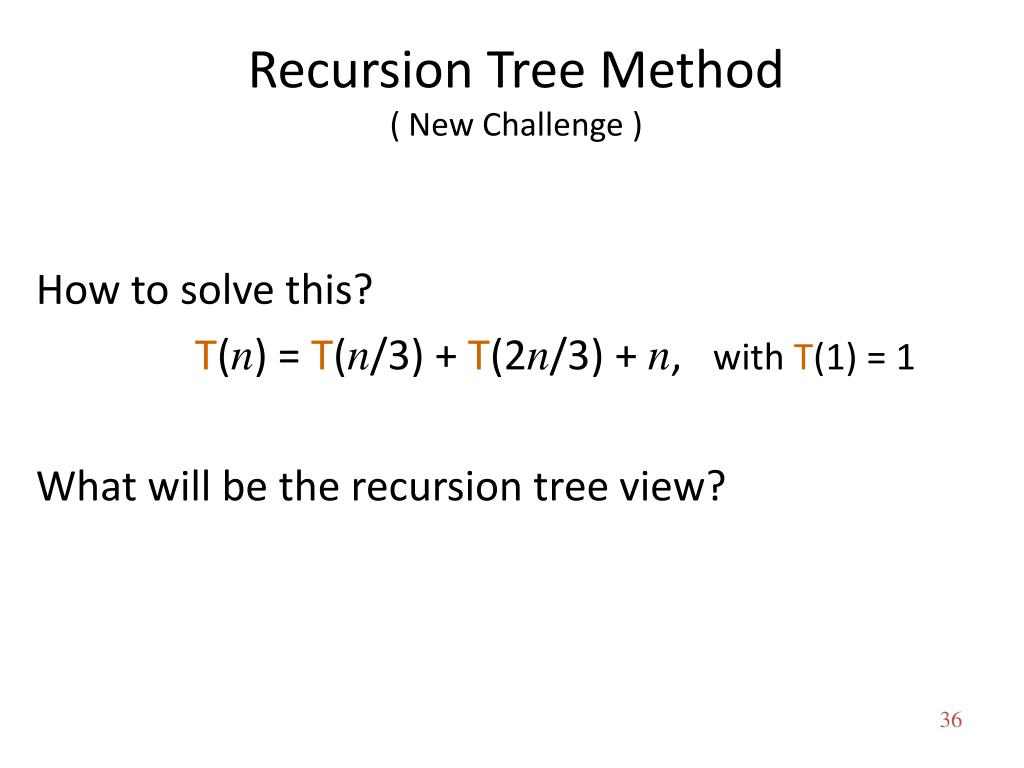 Recursion Tree Method
( New Challenge )

How to solve this?

$T(n) = T(n/3) + T(2n/3) + n$, with $T(1) = 1$

What will be the recursion tree view?

36